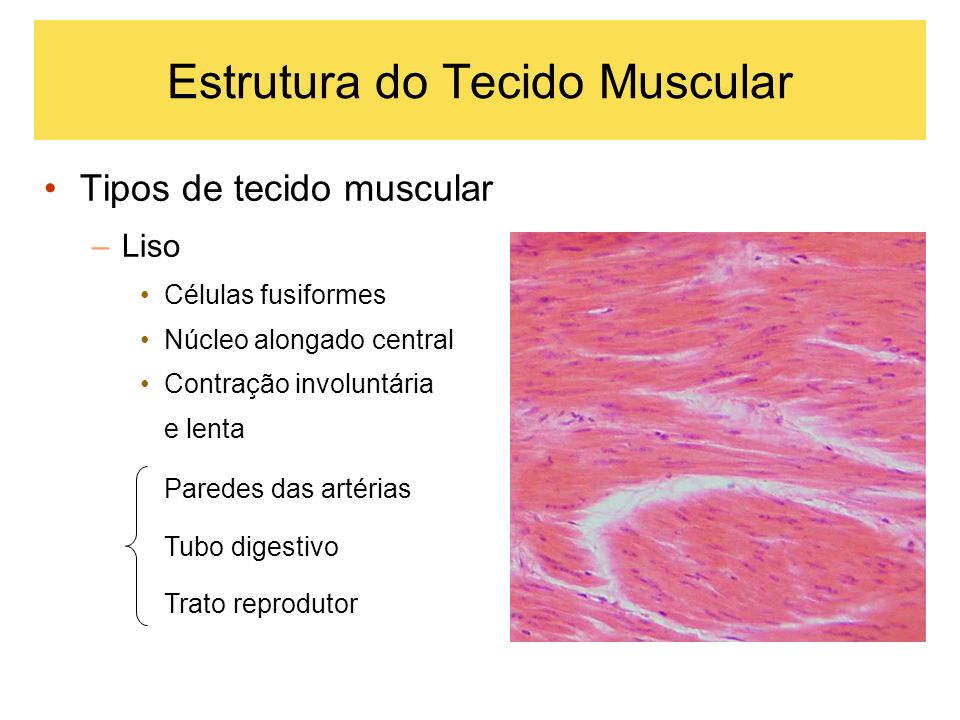 Estrutura do Tecido Muscular

• Tipos de tecido muscular

– Liso

• Células fusiformes
• Núcleo alongado central
• Contração involuntária e lenta

Paredes das artérias
Tubo digestivo
Trato reprodutor